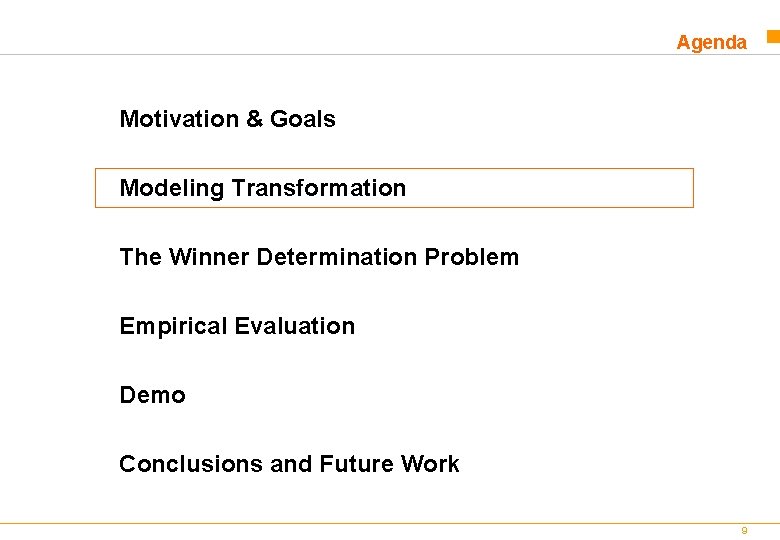 Agenda

Motivation & Goals

Modeling Transformation

The Winner Determination Problem

Empirical Evaluation

Demo

Conclusions and Future Work

9